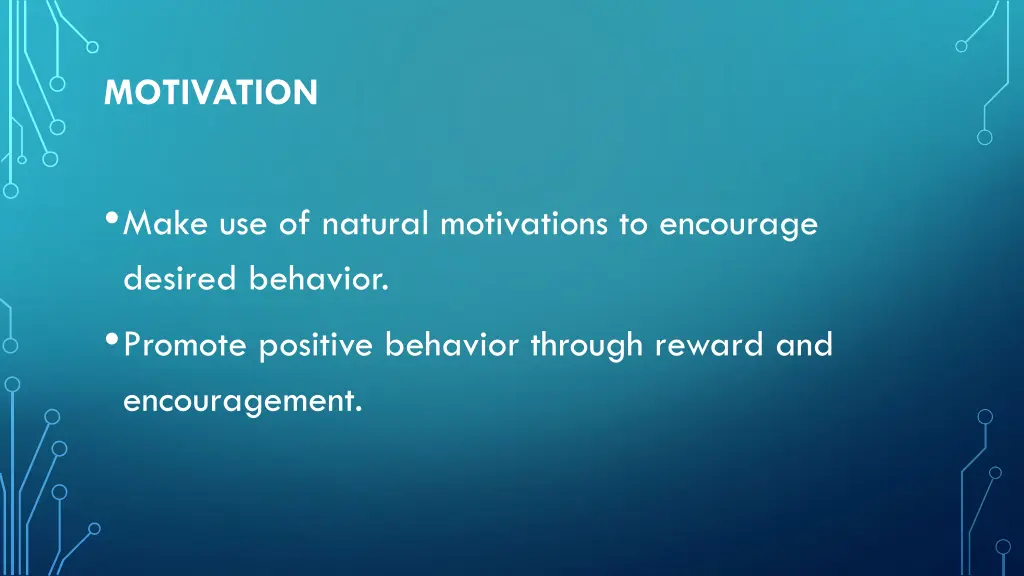 MOTIVATION

• Make use of natural motivations to encourage desired behavior.

• Promote positive behavior through reward and encouragement.